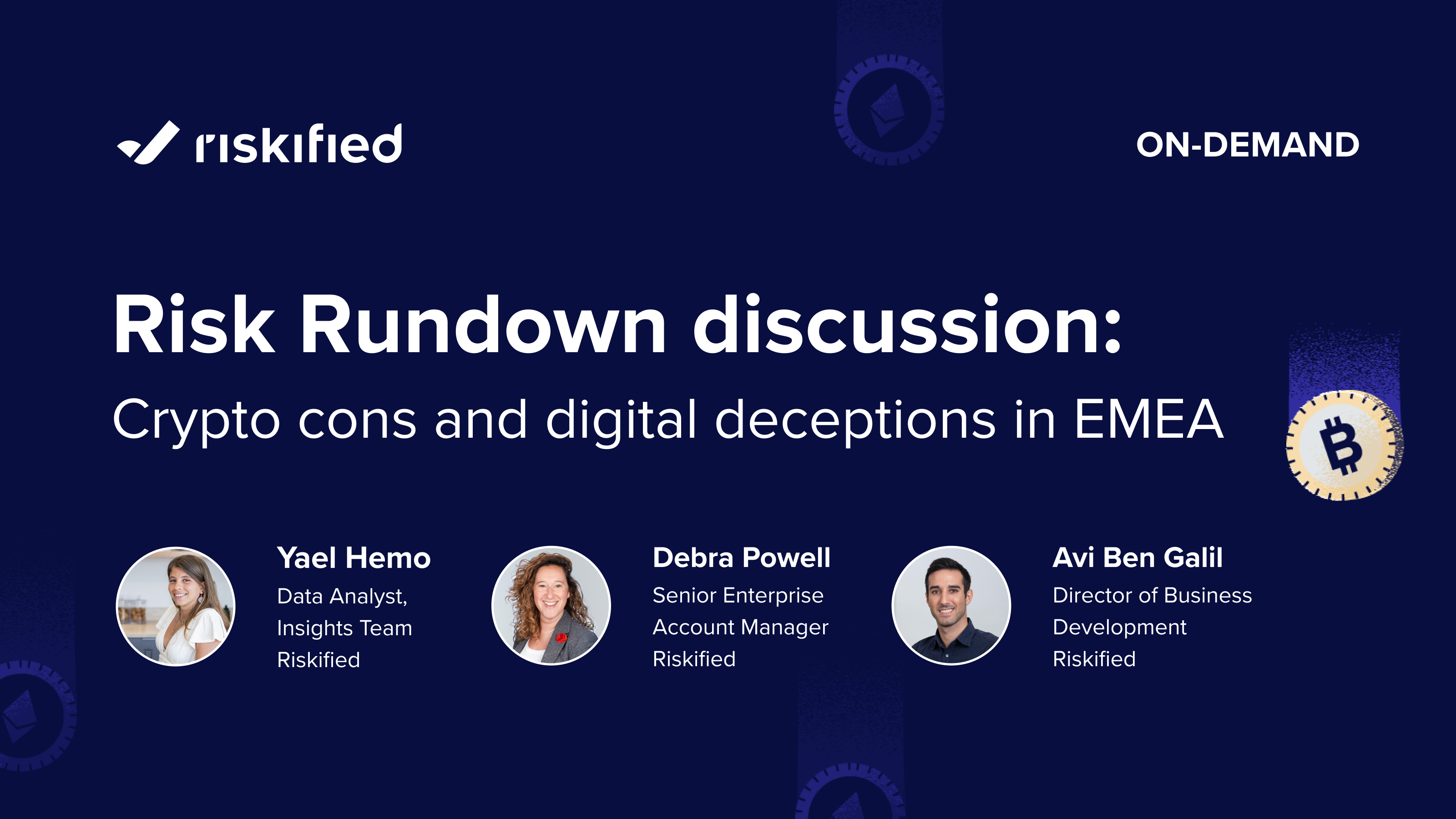 riskified

ON-DEMAND

Risk Rundown discussion:
Crypto cons and digital deceptions in EMEA

Yael Hemo
Data Analyst,
Insights Team
Riskified

Debra Powell
Senior Enterprise
Account Manager
Riskified

Avi Ben Galil
Director of Business
Development
Riskified